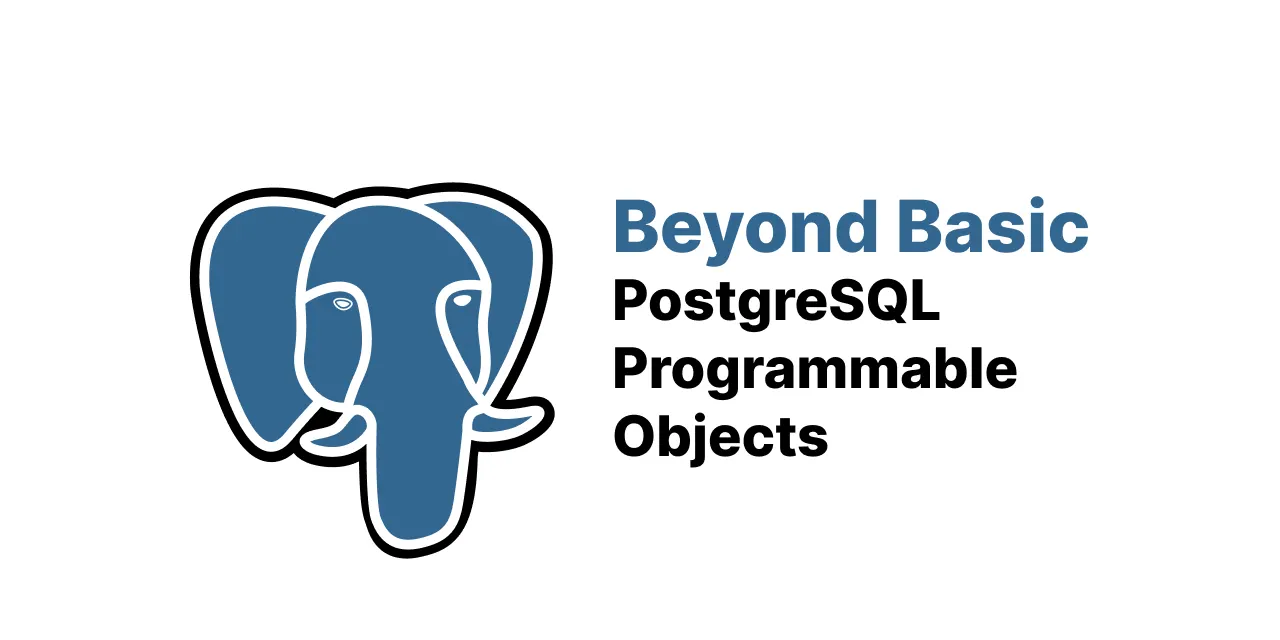 Beyond Basic
PostgreSQL
Programmable
Objects